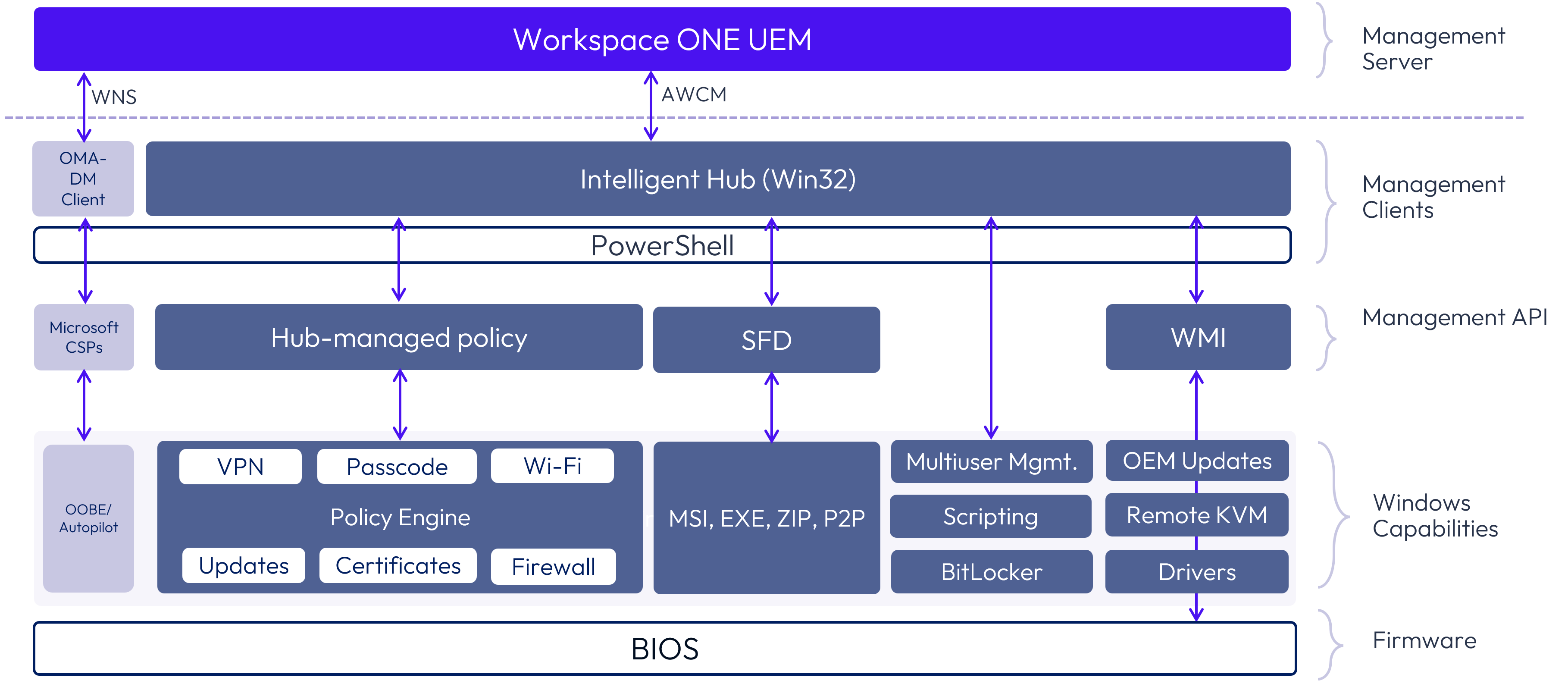 Workspace ONE UEM

Management Server

WNS

AWCM

OMA-DM Client

Intelligent Hub (Win32)

Management Clients

PowerShell

Microsoft CSPs

Hub-managed policy

SFD

WMI

Management API

OOBE/ Autopilot

VPN

Passcode

Wi-Fi

Policy Engine

Updates

Certificates

Firewall

MSI, EXE, ZIP, P2P

Multiuser Mgmt.

Scripting

BitLocker

OEM Updates

Remote KVM

Drivers

Windows Capabilities

BIOS

Firmware